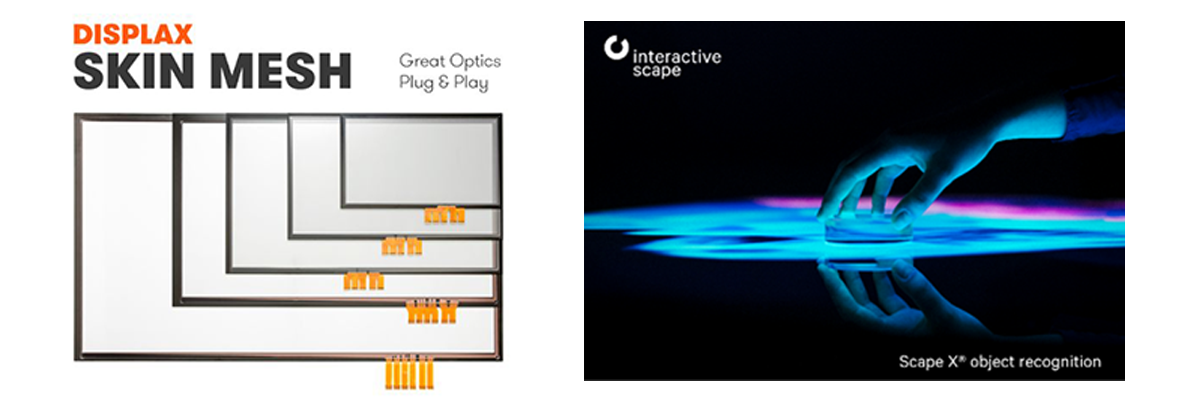 DISPLAX
SKIN MESH

Great Optics
Plug & Play

interactive
scape

Scape X® object recognition